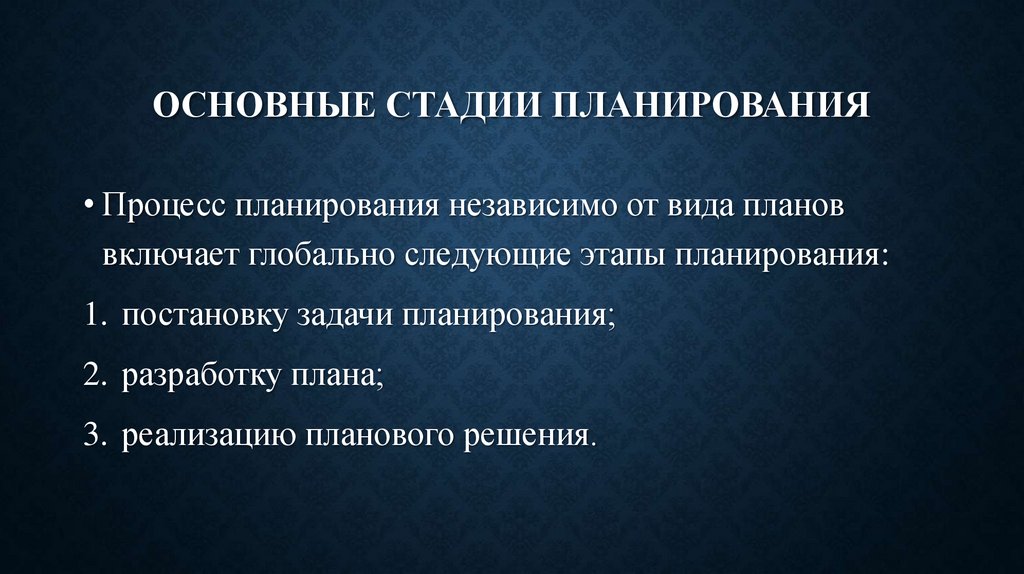 ОСНОВНЫЕ СТАДИИ ПЛАНИРОВАНИЯ

• Процесс планирования независимо от вида планов включает глобально следующие этапы планирования:

1. постановку задачи планирования;

2. разработку плана;

3. реализацию планового решения.